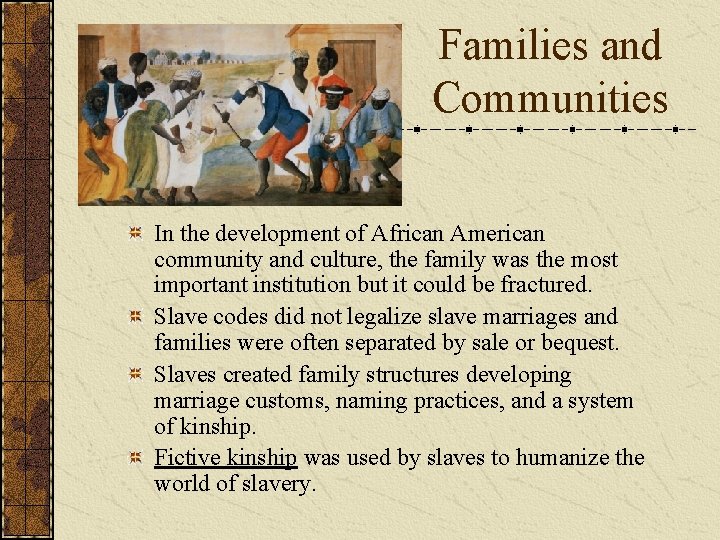 Families and Communities

In the development of African American community and culture, the family was the most important institution but it could be fractured.

Slave codes did not legalize slave marriages and families were often separated by sale or bequest.

Slaves created family structures developing marriage customs, naming practices, and a system of kinship.

Fictive kinship was used by slaves to humanize the world of slavery.